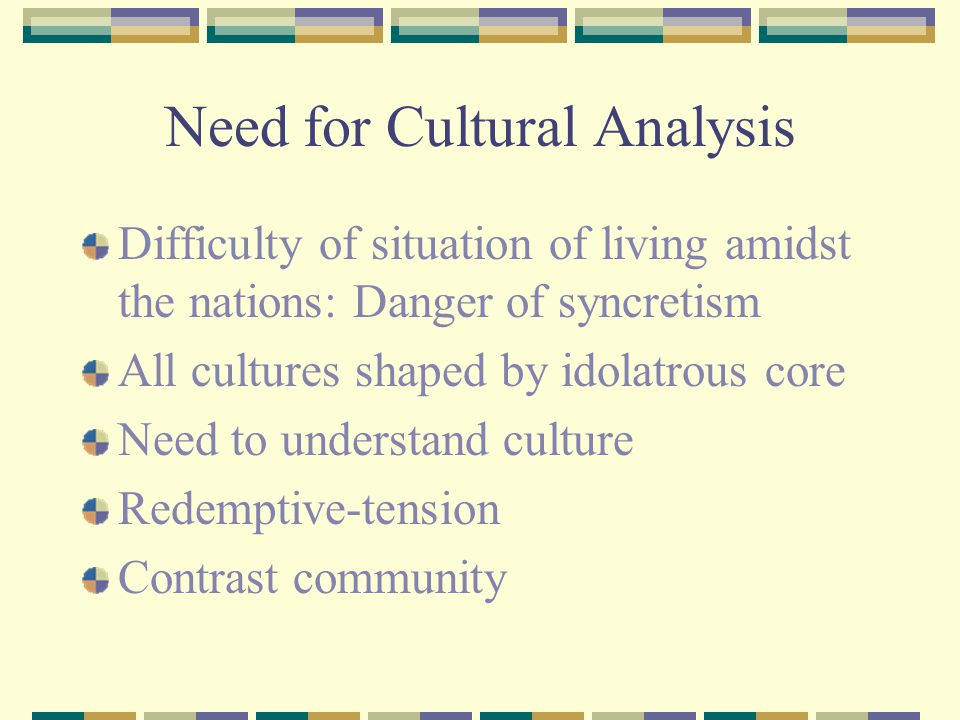 Need for Cultural Analysis

Difficulty of situation of living amidst the nations: Danger of syncretism

All cultures shaped by idolatrous core

Need to understand culture

Redemptive-tension

Contrast community